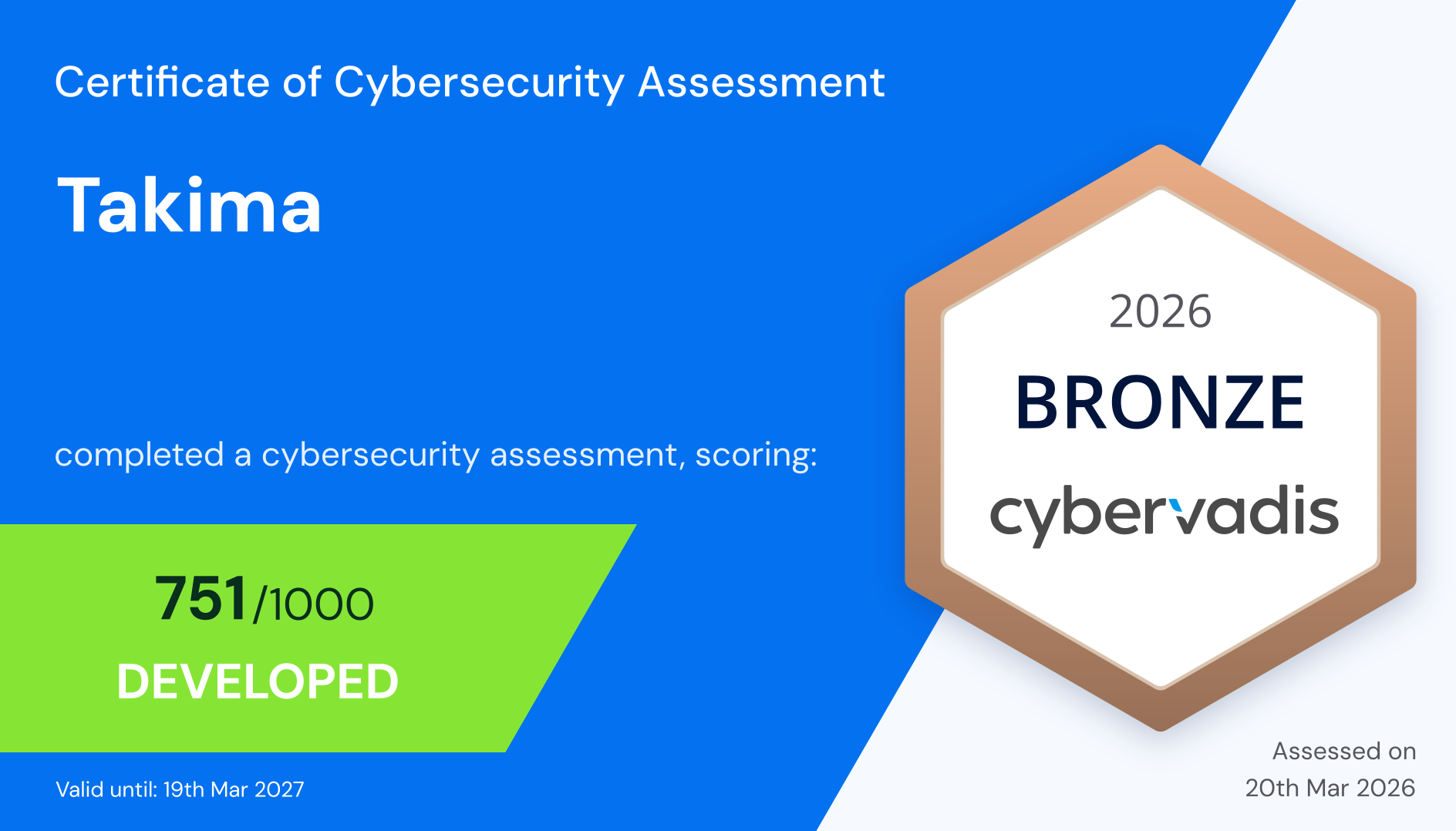 Certificate of Cybersecurity Assessment

Takima

completed a cybersecurity assessment, scoring:

751/1000

DEVELOPED

Valid until: 19th Mar 2027

2026

BRONZE

cybervadis

Assessed on 20th Mar 2026